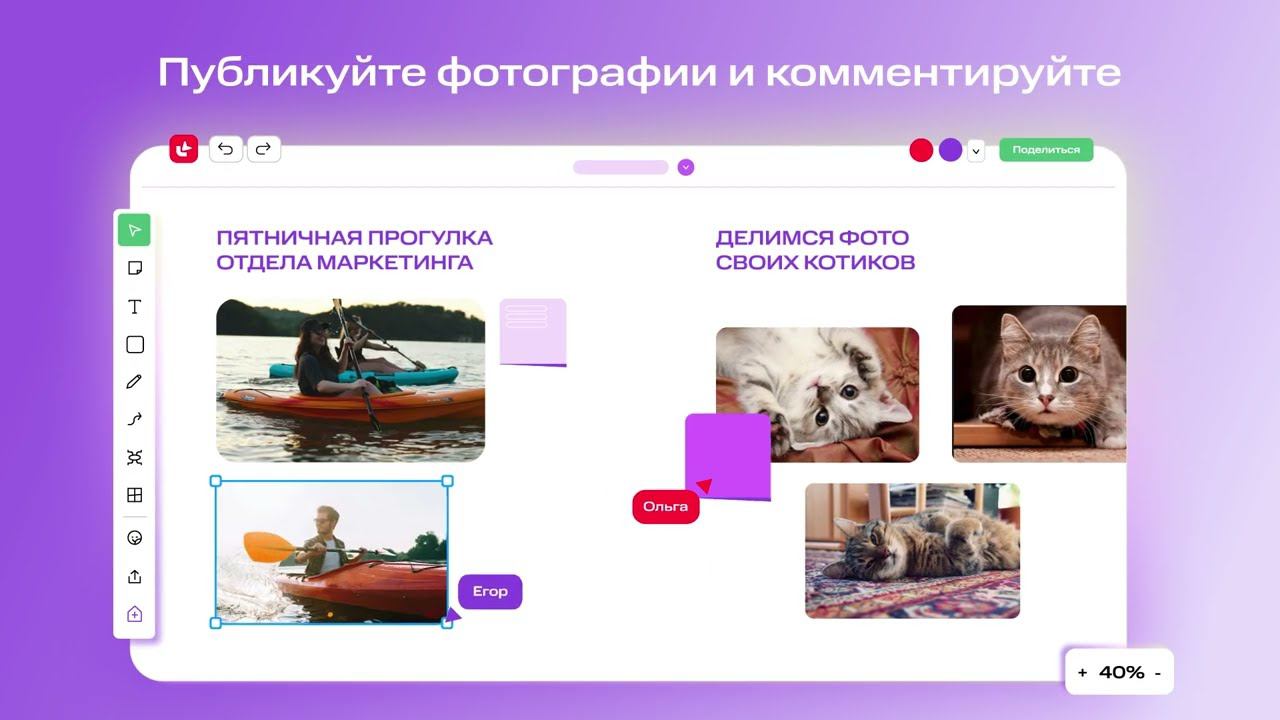 Публикуйте фотографии и комментируйте

Поделиться

ПЯТНИЧНАЯ ПРОГУЛКА ОТДЕЛА МАРКЕТИНГА

ДЕЛИМСЯ ФОТО СВОИХ КОТИКОВ

Ольга

Егор

+ 40% -